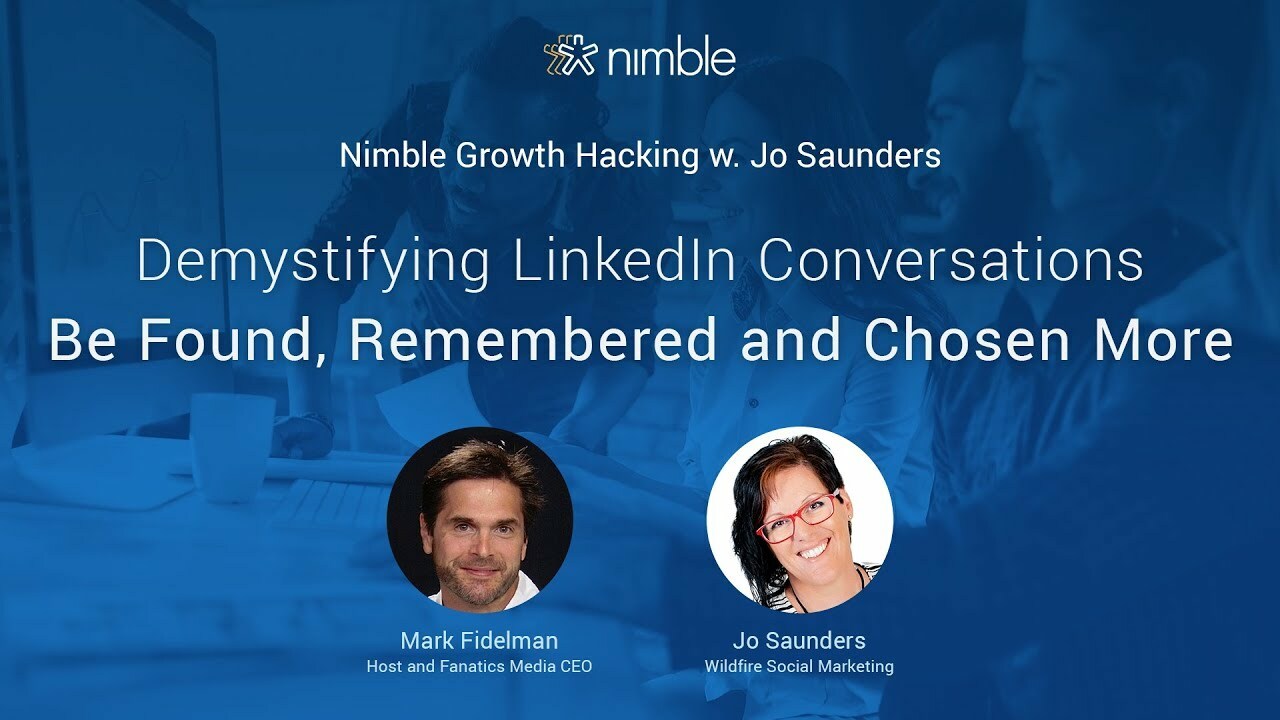 nimble

Nimble Growth Hacking w. Jo Saunders

Demystifying LinkedIn Conversations
Be Found, Remembered and Chosen More

Mark Fidelman
Host and Fanatics Media CEO

Jo Saunders
Wildfire Social Marketing